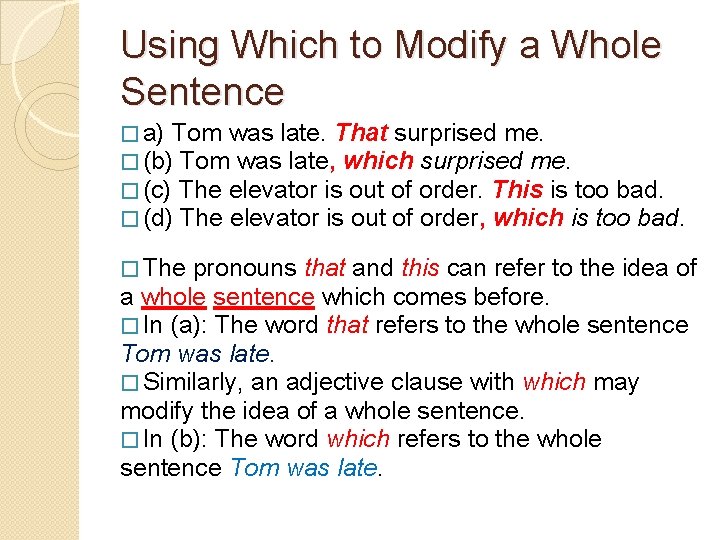 Using Which to Modify a Whole Sentence

□ a) Tom was late. That surprised me.
□ (b) Tom was late, which surprised me.
□ (c) The elevator is out of order. This is too bad.
□ (d) The elevator is out of order, which is too bad.

□ The pronouns that and this can refer to the idea of a whole sentence which comes before.
□ In (a): The word that refers to the whole sentence Tom was late.
□ Similarly, an adjective clause with which may modify the idea of a whole sentence.
□ In (b): The word which refers to the whole sentence Tom was late.